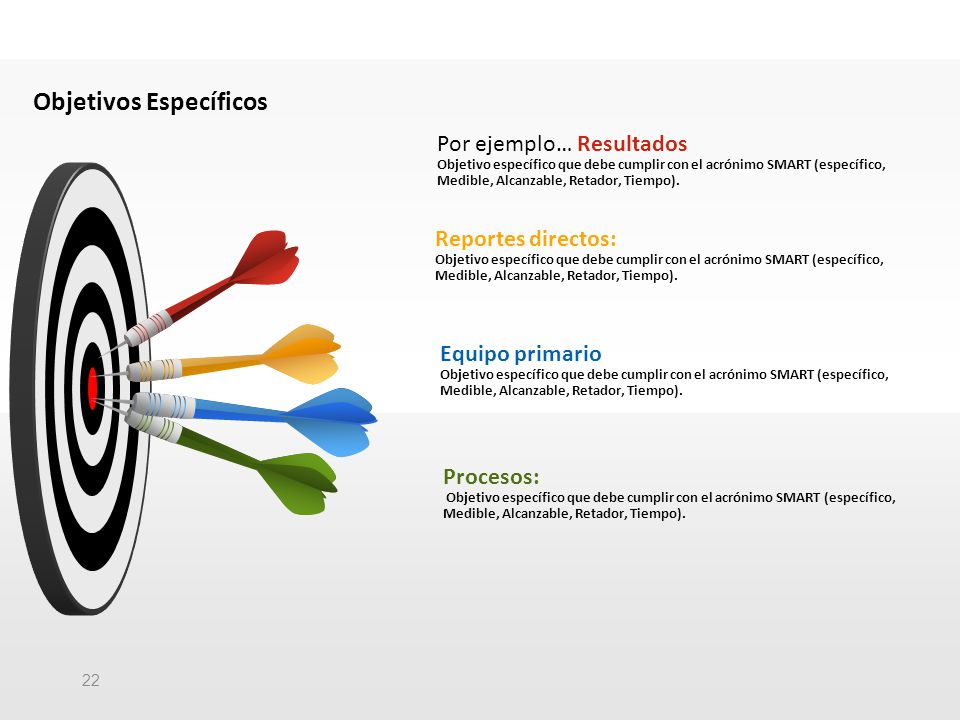 Objetivos Específicos

Por ejemplo… Resultados
Objetivo específico que debe cumplir con el acrónimo SMART (específico, Medible, Alcanzable, Retador, Tiempo).

Reportes directos:
Objetivo específico que debe cumplir con el acrónimo SMART (específico, Medible, Alcanzable, Retador, Tiempo).

Equipo primario
Objetivo específico que debe cumplir con el acrónimo SMART (específico, Medible, Alcanzable, Retador, Tiempo).

Procesos:
Objetivo específico que debe cumplir con el acrónimo SMART (específico, Medible, Alcanzable, Retador, Tiempo).

22